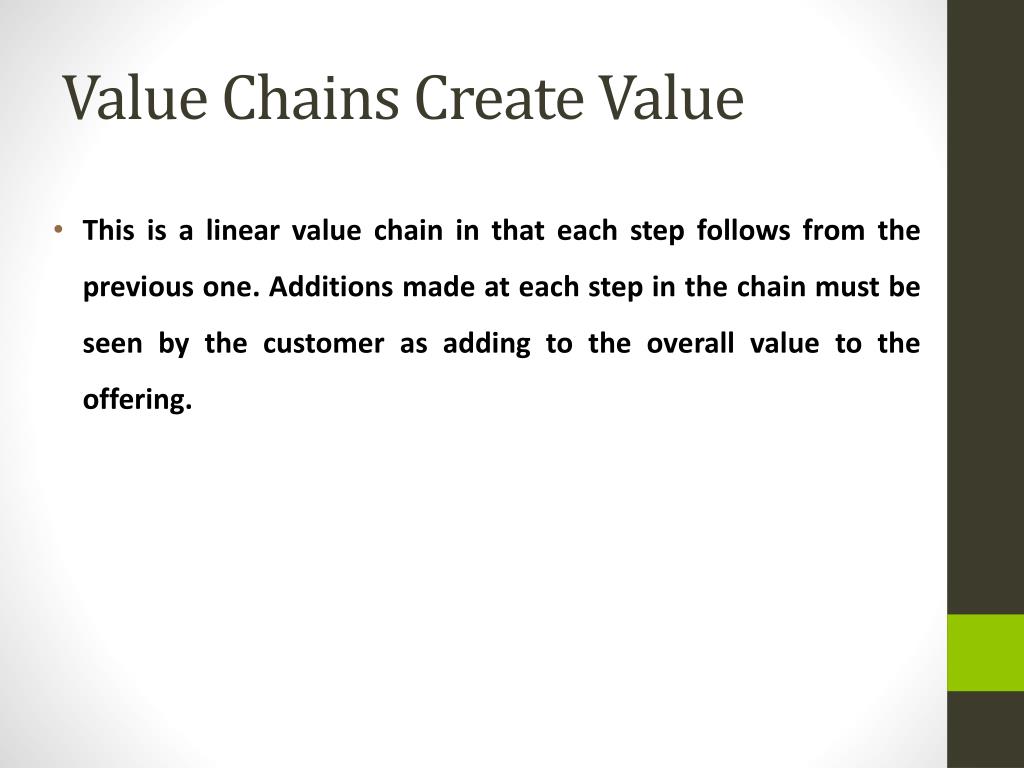 Value Chains Create Value

• This is a linear value chain in that each step follows from the previous one. Additions made at each step in the chain must be seen by the customer as adding to the overall value to the offering.